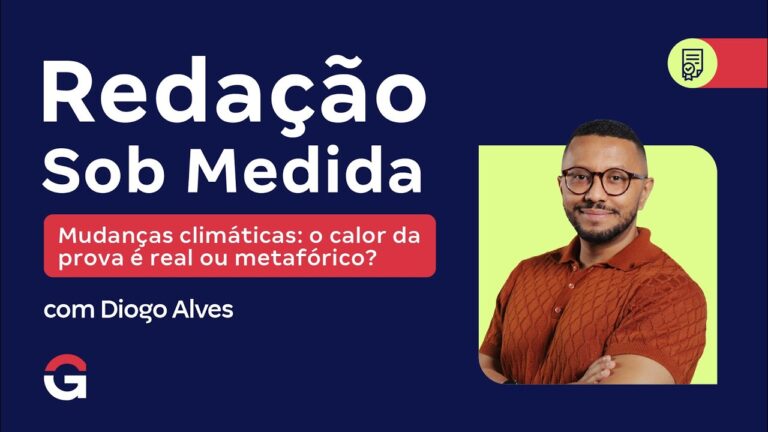 Redação
Sob Medida

Mudanças climáticas: o calor da prova é real ou metafórico?

com Diogo Alves

G